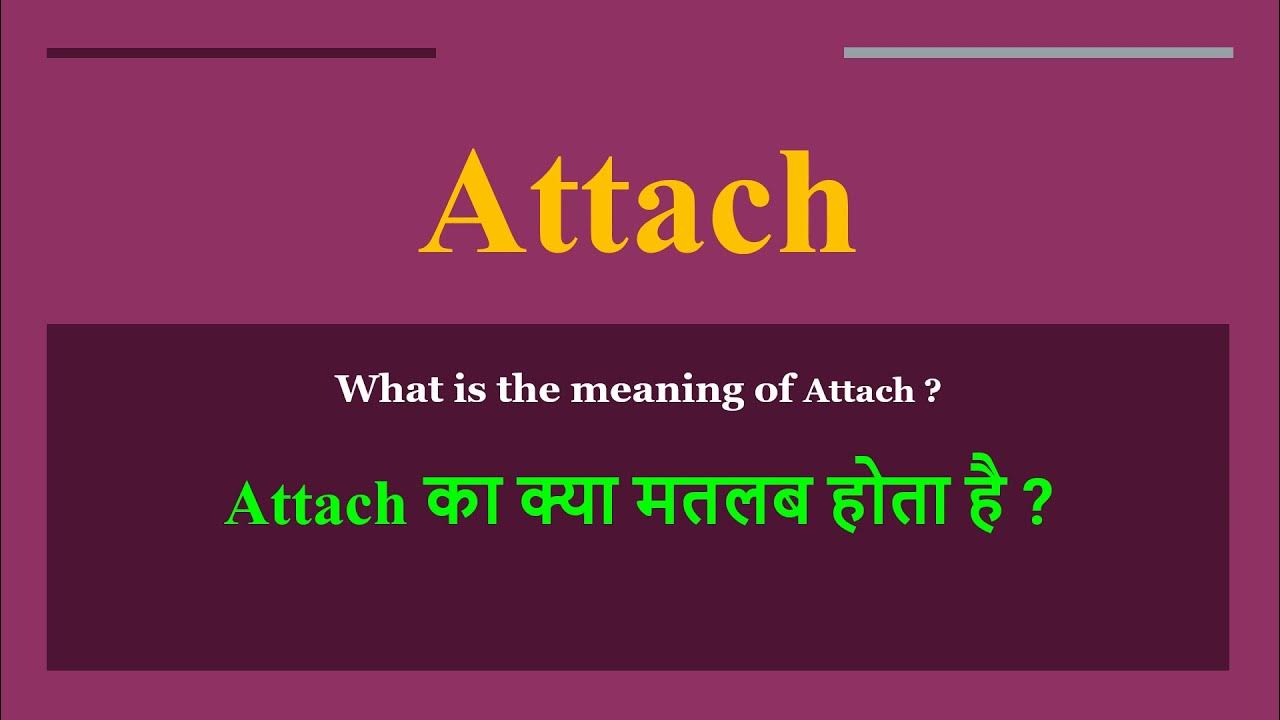 Attach

What is the meaning of Attach ?

Attach का क्या मतलब होता है ?